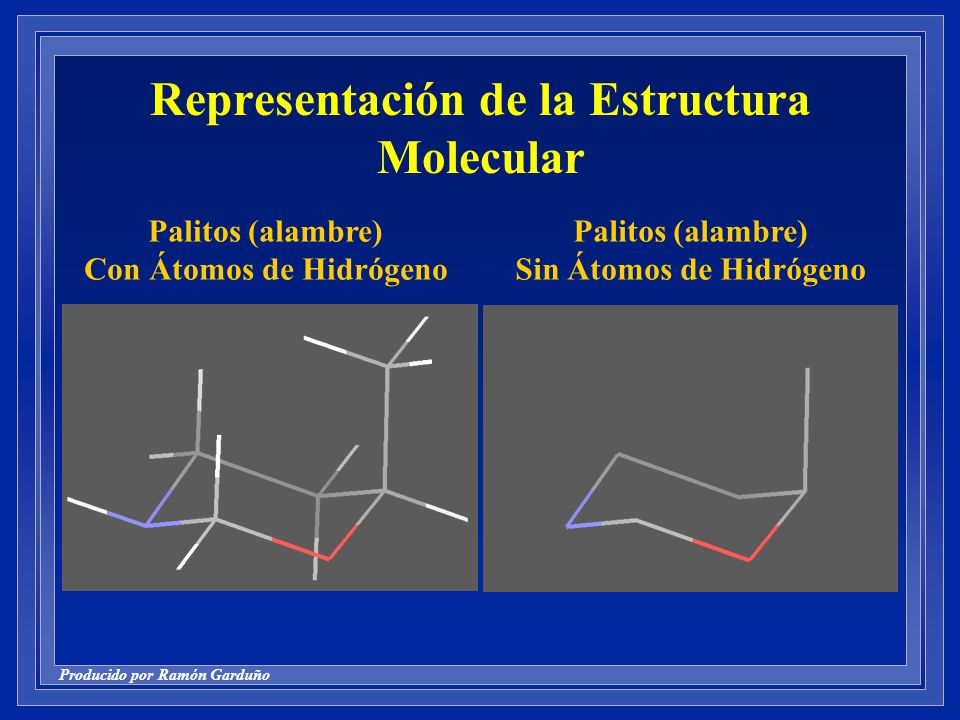 Representación de la Estructura Molecular

Palitos (alambre)
Con Átomos de Hidrógeno

Palitos (alambre)
Sin Átomos de Hidrógeno

Producido por Ramón Garduño